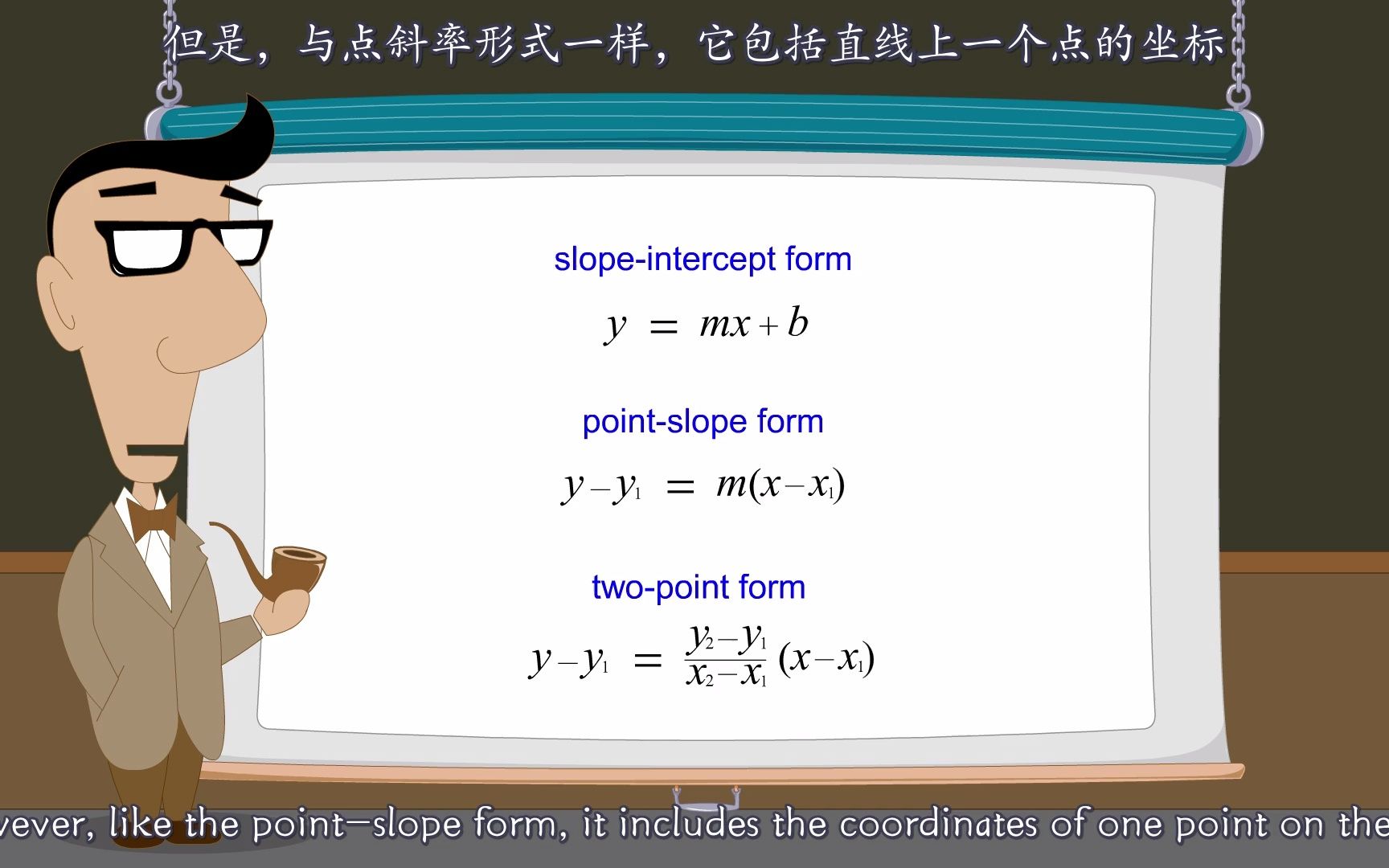 但是，与点斜率形式一样，它包括直线上一个点的坐标

slope-intercept form

$y = mx + b$

point-slope form

$y - y_1 = m(x - x_1)$

two-point form

$y - y_1 = \frac{y_2 - y_1}{x_2 - x_1}(x - x_1)$

vever, like the point-slope form, it includes the coordinates of one point on the